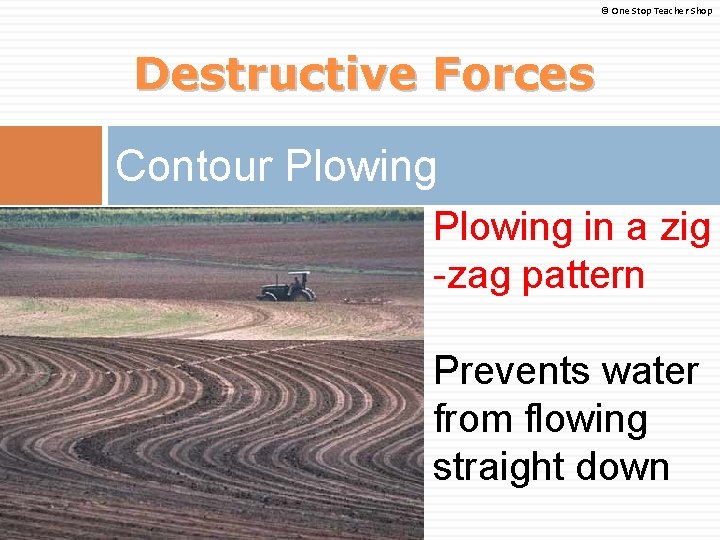 © One Stop Teacher Shop

Destructive Forces

Contour Plowing

Plowing in a zig -zag pattern

Prevents water from flowing straight down